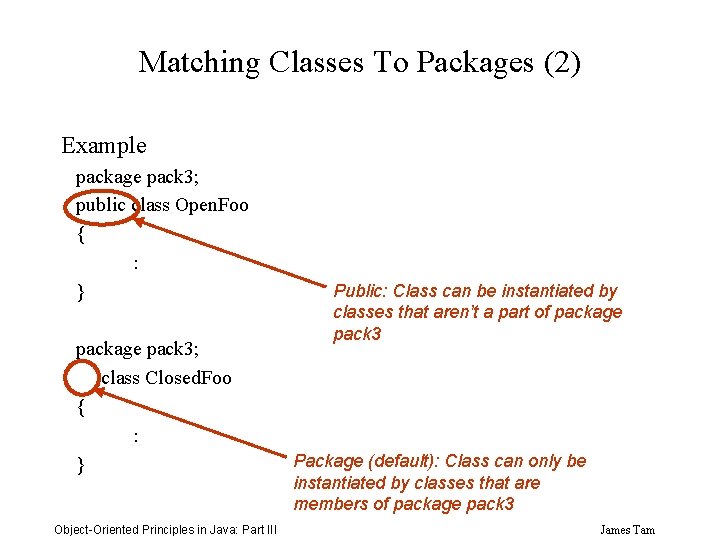 Matching Classes To Packages (2)

Example

package pack3;
public class OpenFoo
{
:
}

Public: Class can be instantiated by classes that aren't a part of package pack3

package pack3;
class ClosedFoo
{
:
}

Package (default): Class can only be instantiated by classes that are members of package pack3

Object-Oriented Principles in Java: Part III

James Tam